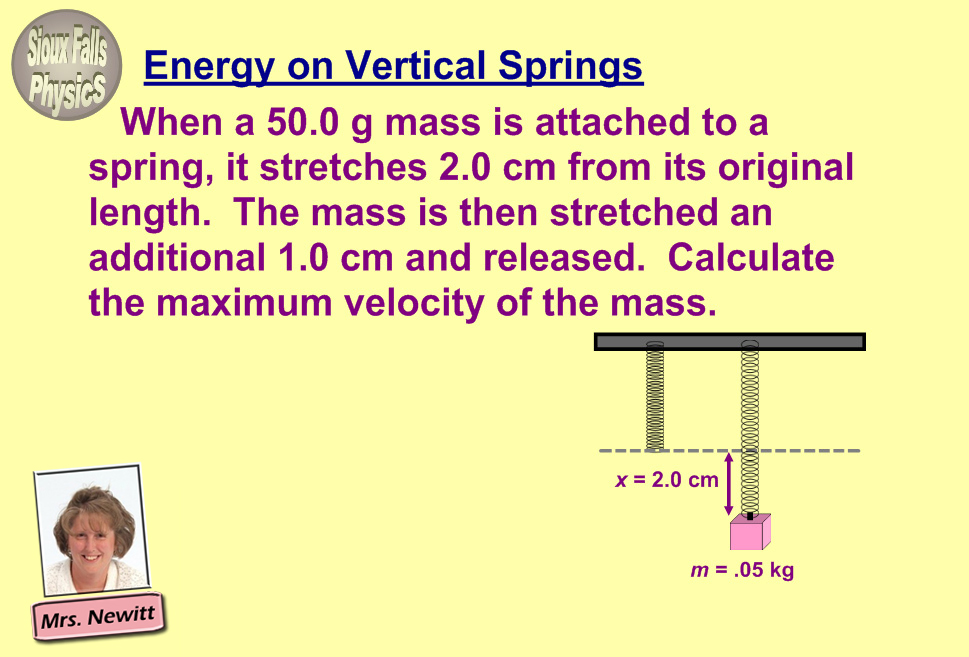 Sioux Falls Physics

Energy on Vertical Springs

When a 50.0 g mass is attached to a spring, it stretches 2.0 cm from its original length. The mass is then stretched an additional 1.0 cm and released. Calculate the maximum velocity of the mass.

$x$ = 2.0 cm

$m$ = .05 kg

Mrs. Newitt